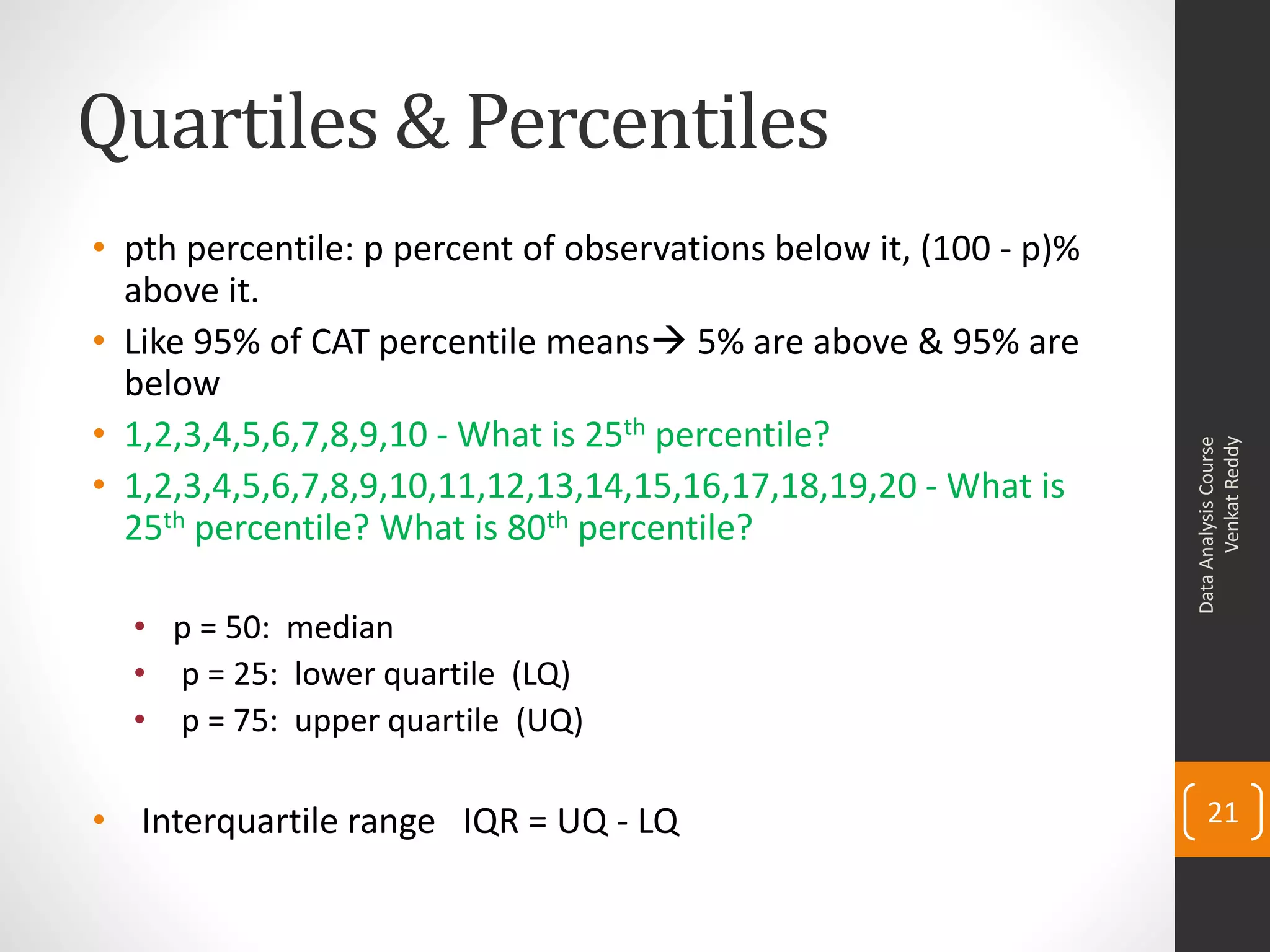 Quartiles & Percentiles

• pth percentile: p percent of observations below it, (100 - p)% above it.
• Like 95% of CAT percentile means→ 5% are above & 95% are below
• 1,2,3,4,5,6,7,8,9,10 - What is 25$^{th}$ percentile?
• 1,2,3,4,5,6,7,8,9,10,11,12,13,14,15,16,17,18,19,20 - What is 25$^{th}$ percentile? What is 80$^{th}$ percentile?

• p = 50: median
• p = 25: lower quartile (LQ)
• p = 75: upper quartile (UQ)

• Interquartile range IQR = UQ - LQ

Data Analysis Course
Venkat Reddy

21